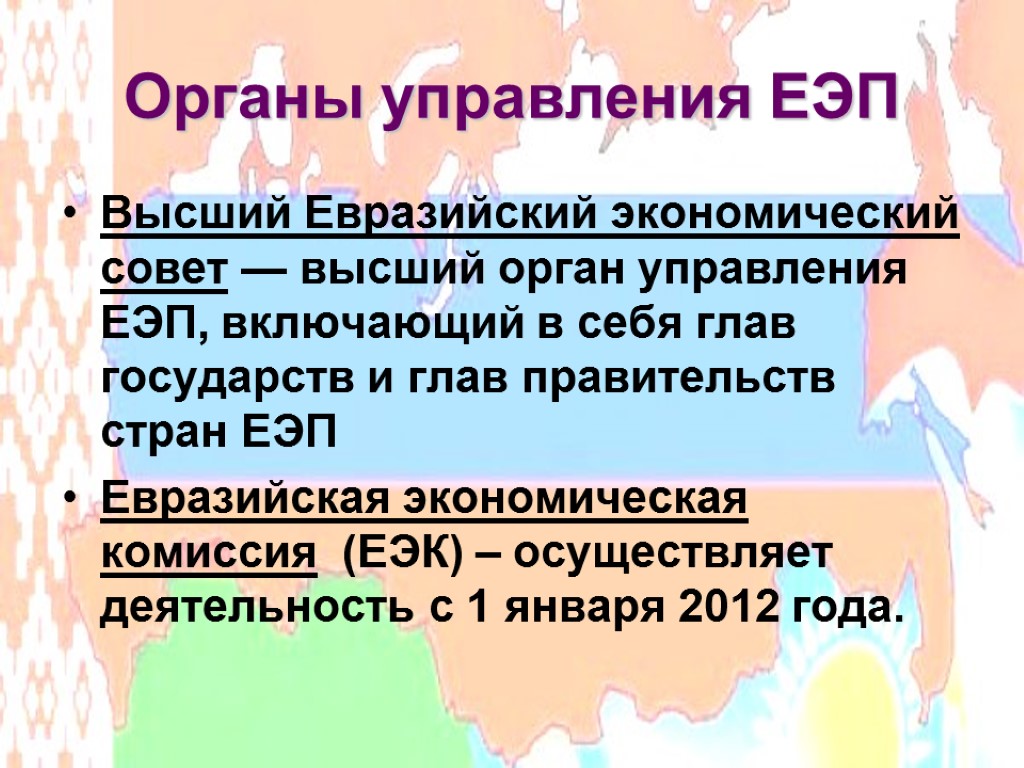 Органы управления ЕЭП

• Высший Евразийский экономический совет — высший орган управления ЕЭП, включающий в себя глав государств и глав правительств стран ЕЭП

• Евразийская экономическая комиссия (ЕЭК) – осуществляет деятельность с 1 января 2012 года.